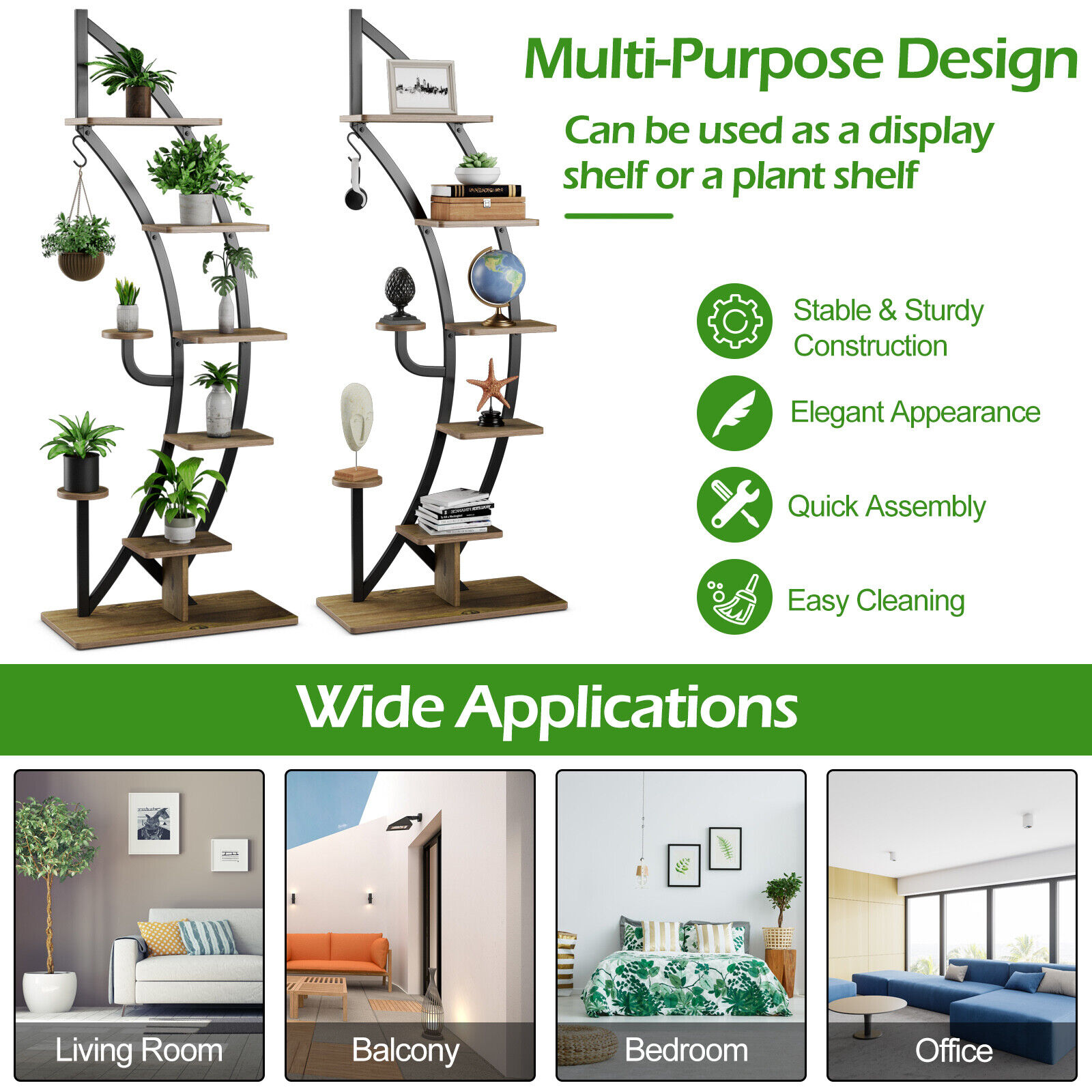 Multi-Purpose Design

Can be used as a display shelf or a plant shelf

Stable & Sturdy Construction

Elegant Appearance

Quick Assembly

Easy Cleaning

Wide Applications

Living Room

Balcony

Bedroom

Office